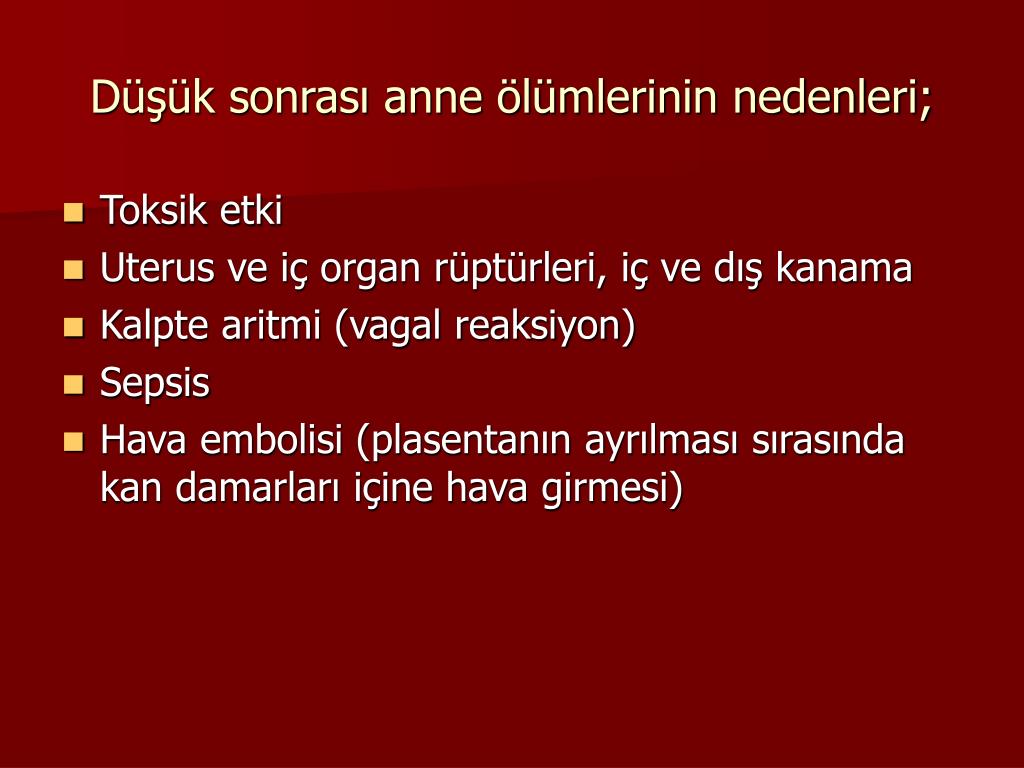 Düşük sonrası anne ölümlerinin nedenleri;

- Toksik etki
- Uterus ve iç organ rüptürleri, iç ve dış kanama
- Kalpte aritmi (vagal reaksiyon)
- Sepsis
- Hava embolisi (plasentanın ayrılması sırasında kan damarları içine hava girmesi)